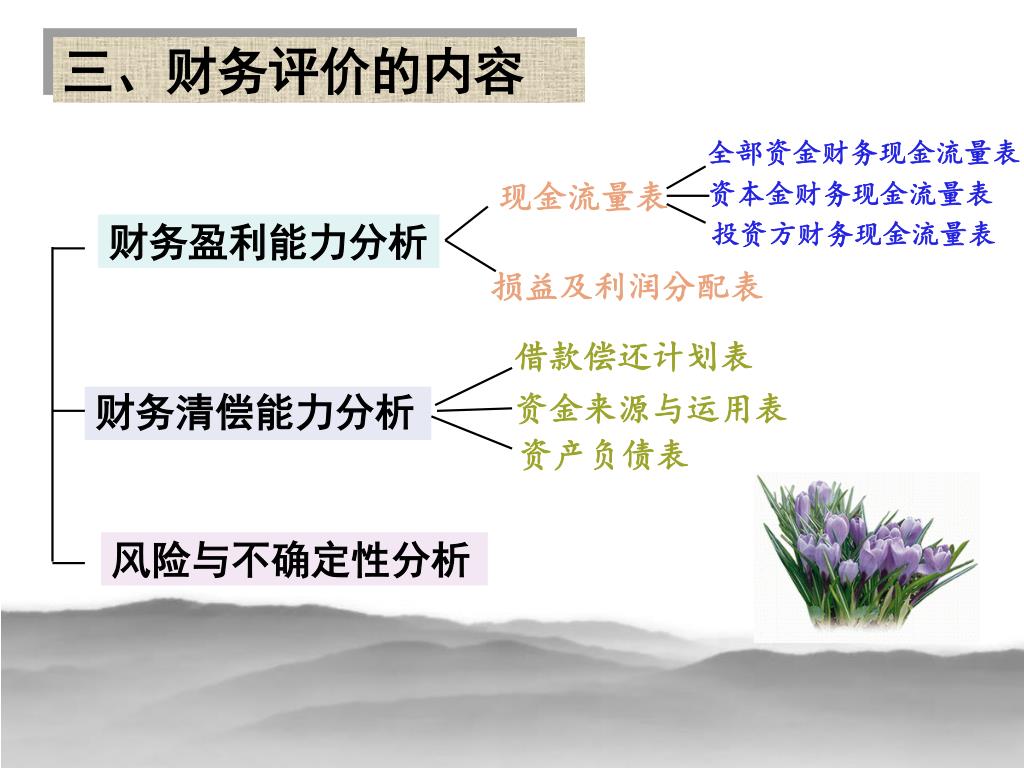 三、财务评价的内容

财务盈利能力分析

现金流量表

全部资金财务现金流量表

资本金财务现金流量表

投资方财务现金流量表

损益及利润分配表

财务清偿能力分析

借款偿还计划表

资金来源与运用表

资产负债表

风险与不确定性分析